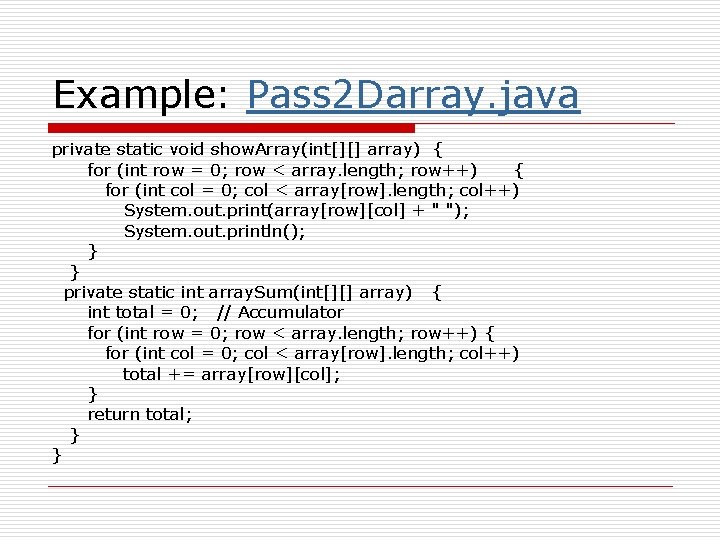 Example: Pass2Darray.java

private static void showArray(int[][] array) {
for (int row = 0; row < array.length; row++) {
for (int col = 0; col < array[row].length; col++)
System.out.print(array[row][col] + " ");
System.out.println();
}
}
private static int arraySum(int[][] array) {
int total = 0; // Accumulator
for (int row = 0; row < array.length; row++) {
for (int col = 0; col < array[row].length; col++)
total += array[row][col];
}
return total;
}
}